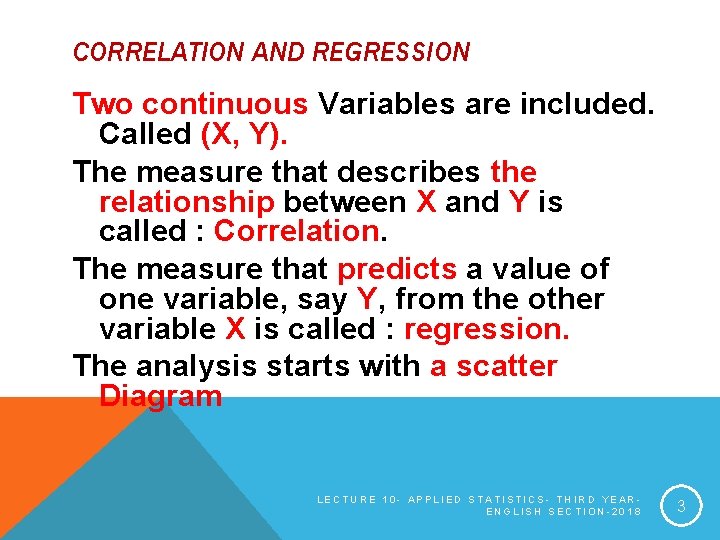 CORRELATION AND REGRESSION

Two continuous Variables are included. Called (X, Y).

The measure that describes the relationship between X and Y is called : Correlation.

The measure that predicts a value of one variable, say Y, from the other variable X is called : regression.

The analysis starts with a scatter Diagram

LECTURE 10- APPLIED STATISTICS- THIRD YEAR- ENGLISH SECTION-2018

3